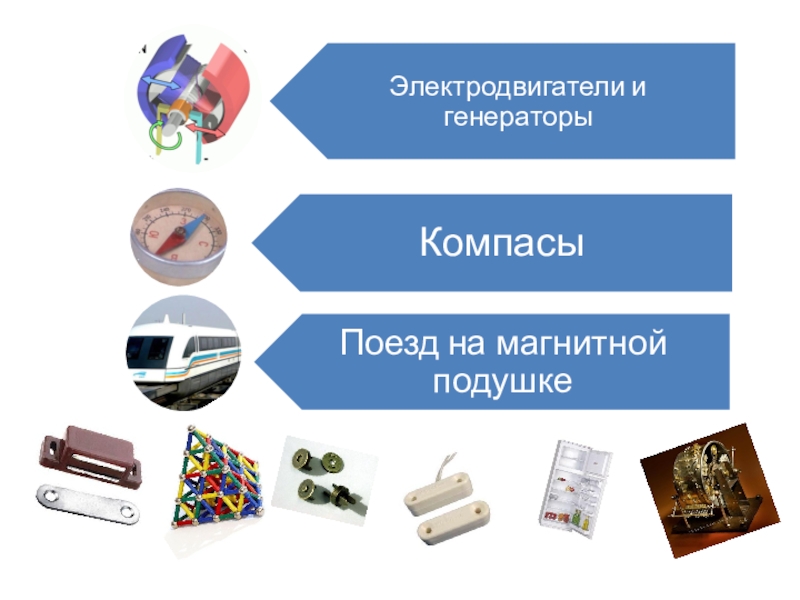 Электродвигатели и генераторы

Компасы

Поезд на магнитной подушке